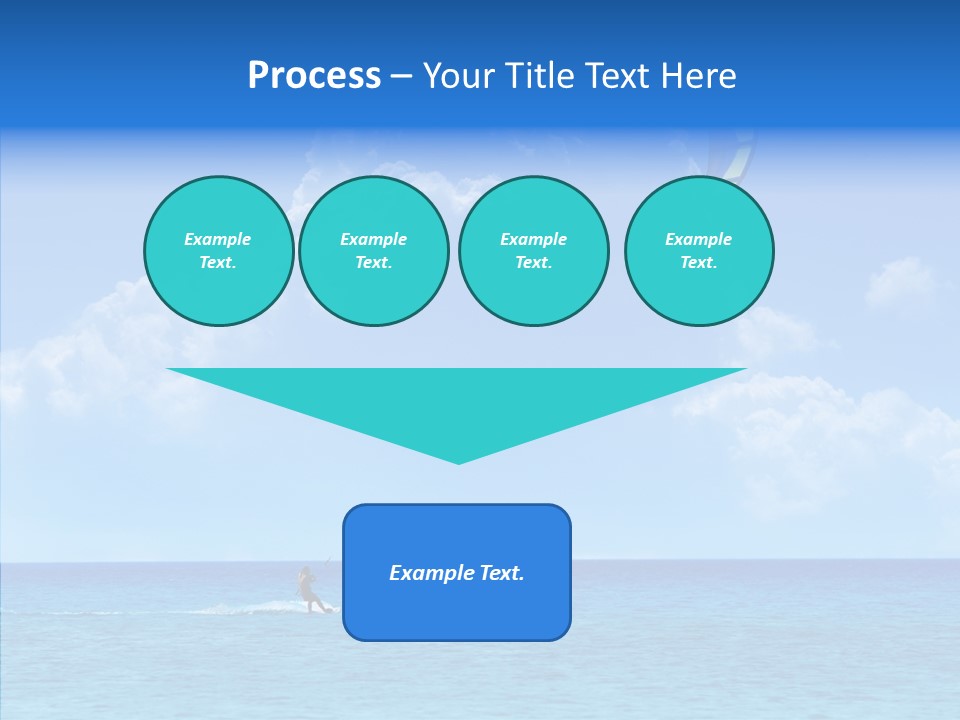 Process – Your Title Text Here

Example Text.

Example Text.

Example Text.

Example Text.

Example Text.